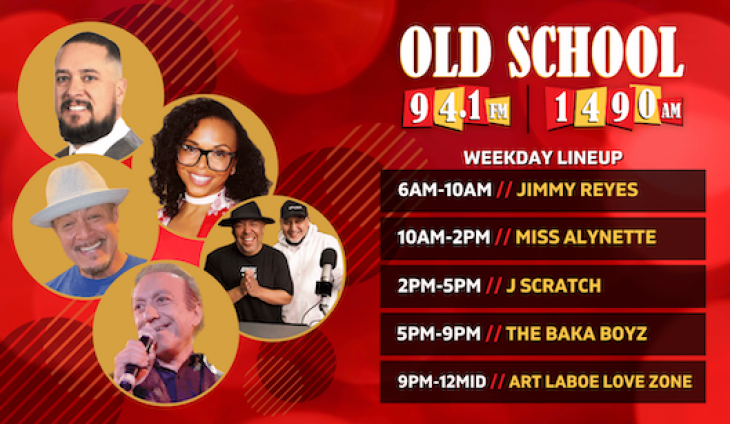 OLD SCHOOL
94.1 FM | 1490 AM

WEEKDAY LINEUP

6AM-10AM // JIMMY REYES

10AM-2PM // MISS ALYNETTE

2PM-5PM // J SCRATCH

5PM-9PM // THE BAKA BOYZ

9PM-12MID // ART LABOE LOVE ZONE